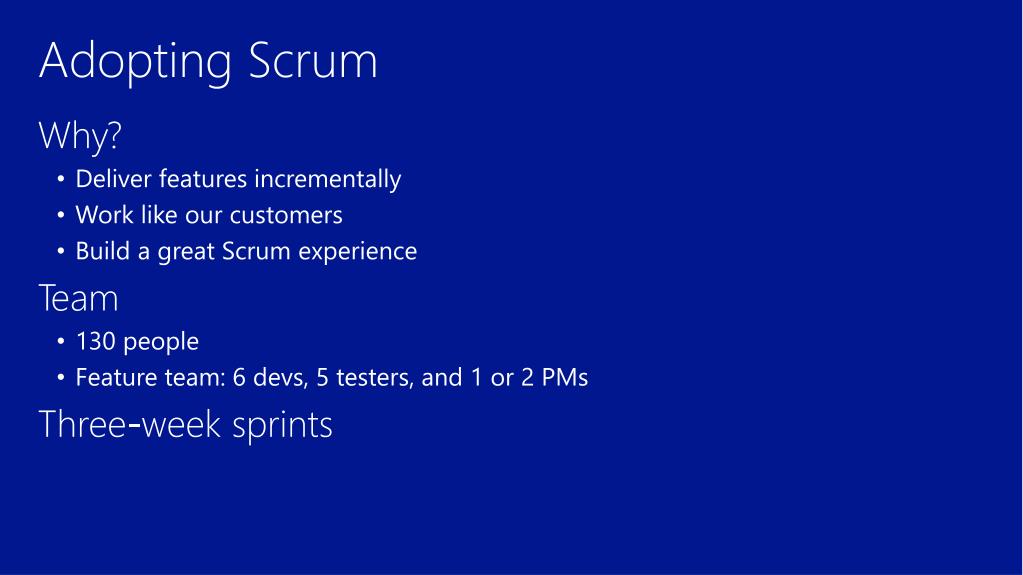 Adopting Scrum

Why?

• Deliver features incrementally
• Work like our customers
• Build a great Scrum experience

Team

• 130 people
• Feature team: 6 devs, 5 testers, and 1 or 2 PMs

Three-week sprints